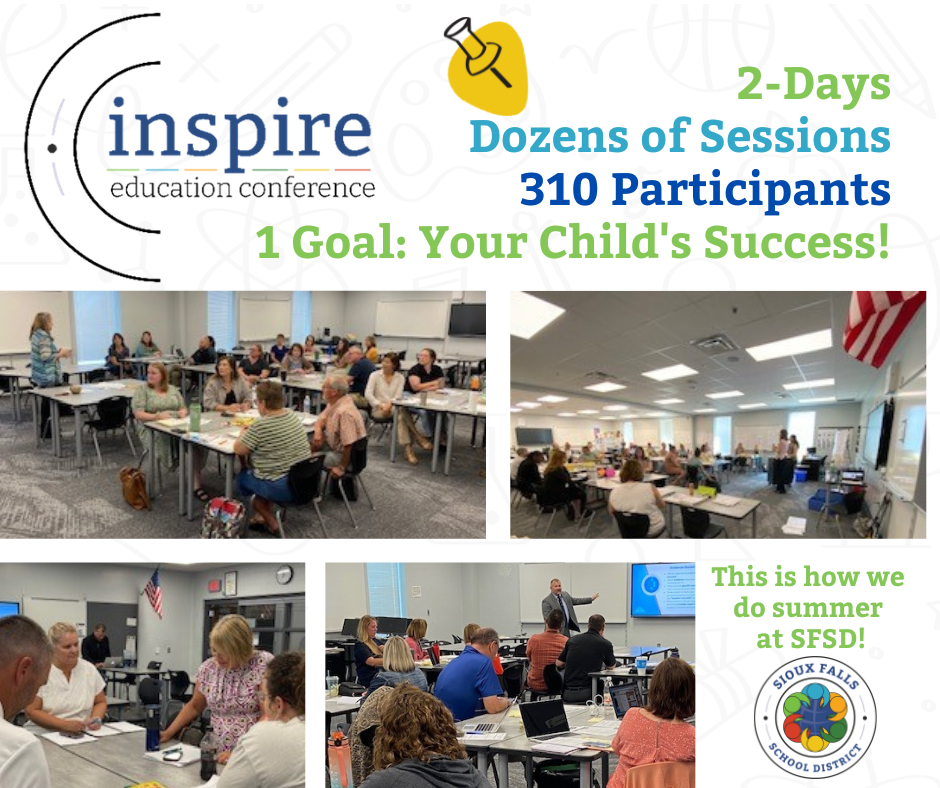 inspire
education conference

2-Days
Dozens of Sessions
310 Participants
1 Goal: Your Child's Success!

This is how we do summer at SFSD!

SIOUX FALLS SCHOOL DISTRICT